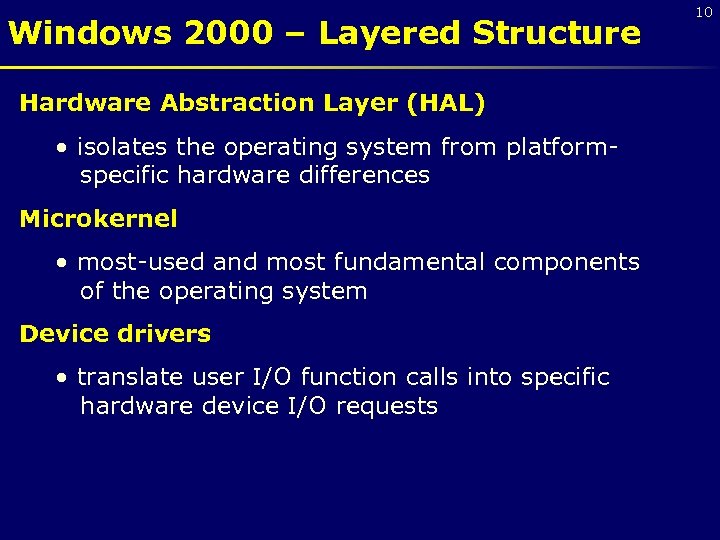 10

Windows 2000 – Layered Structure

Hardware Abstraction Layer (HAL)

• isolates the operating system from platform-specific hardware differences

Microkernel

• most-used and most fundamental components of the operating system

Device drivers

• translate user I/O function calls into specific hardware device I/O requests